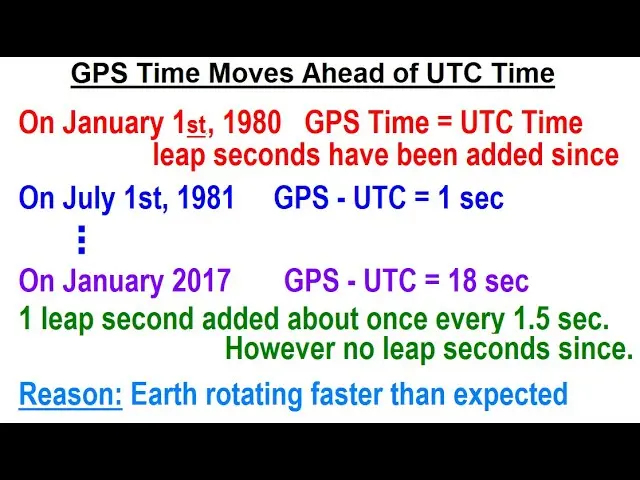 GPS Time Moves Ahead of UTC Time

On January 1st, 1980 GPS Time = UTC Time
leap seconds have been added since

On July 1st, 1981 GPS - UTC = 1 sec

⋮

On January 2017 GPS - UTC = 18 sec

1 leap second added about once every 1.5 sec.
However no leap seconds since.

Reason: Earth rotating faster than expected